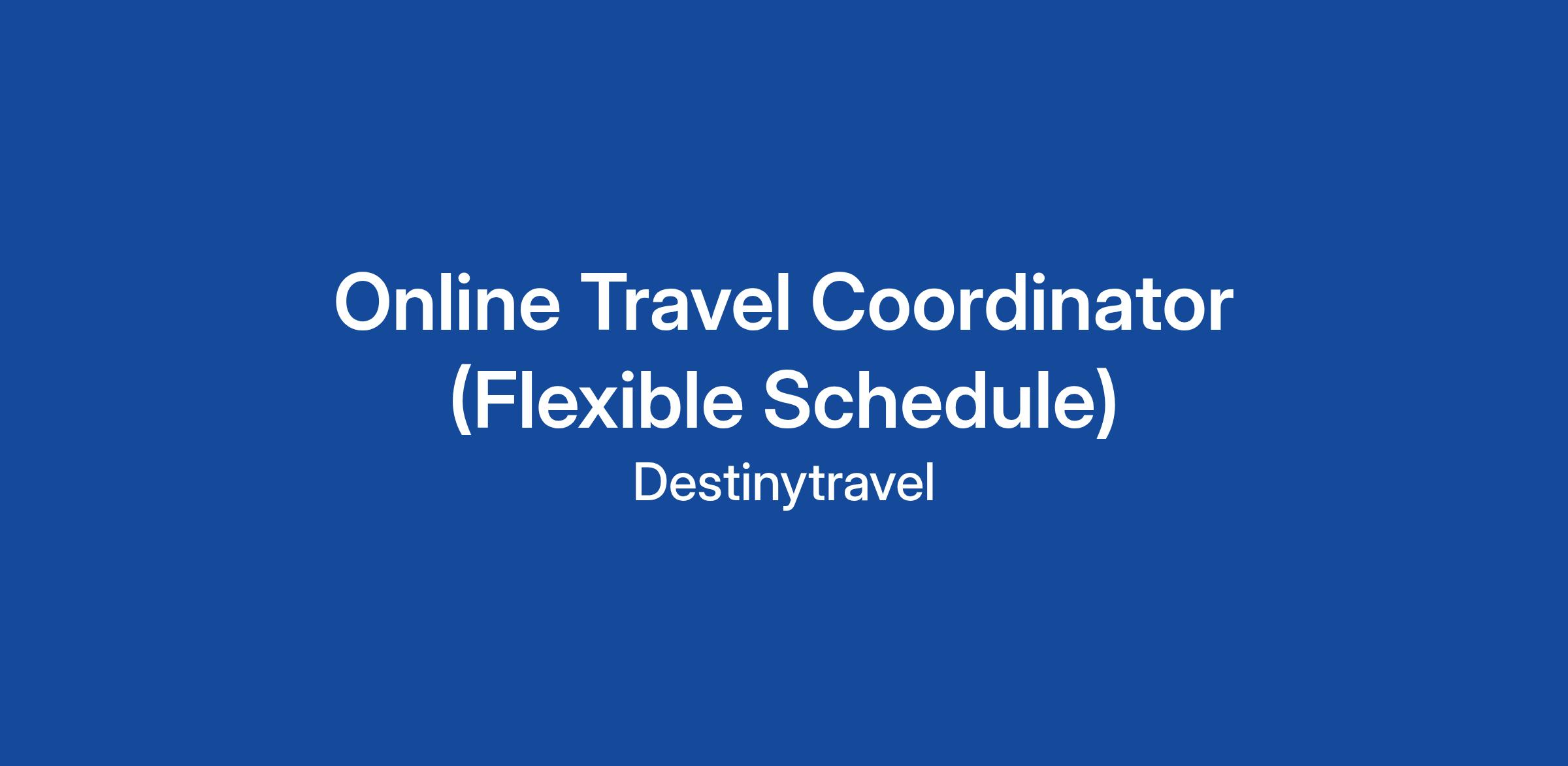 Online Travel Coordinator (Flexible Schedule)

Destinytravel